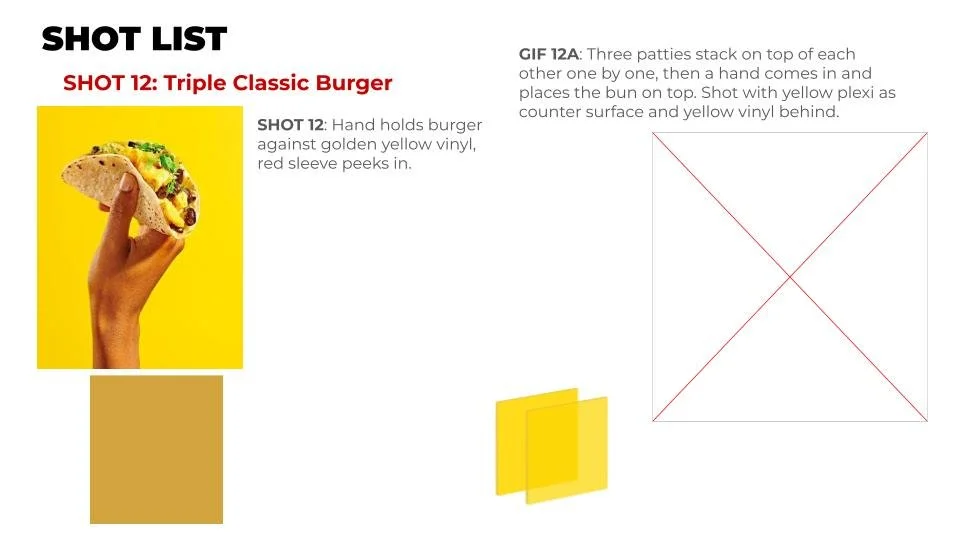 SHOT LIST

SHOT 12: Triple Classic Burger

SHOT 12: Hand holds burger against golden yellow vinyl, red sleeve peeks in.

GIF 12A: Three patties stack on top of each other one by one, then a hand comes in and places the bun on top. Shot with yellow plexi as counter surface and yellow vinyl behind.